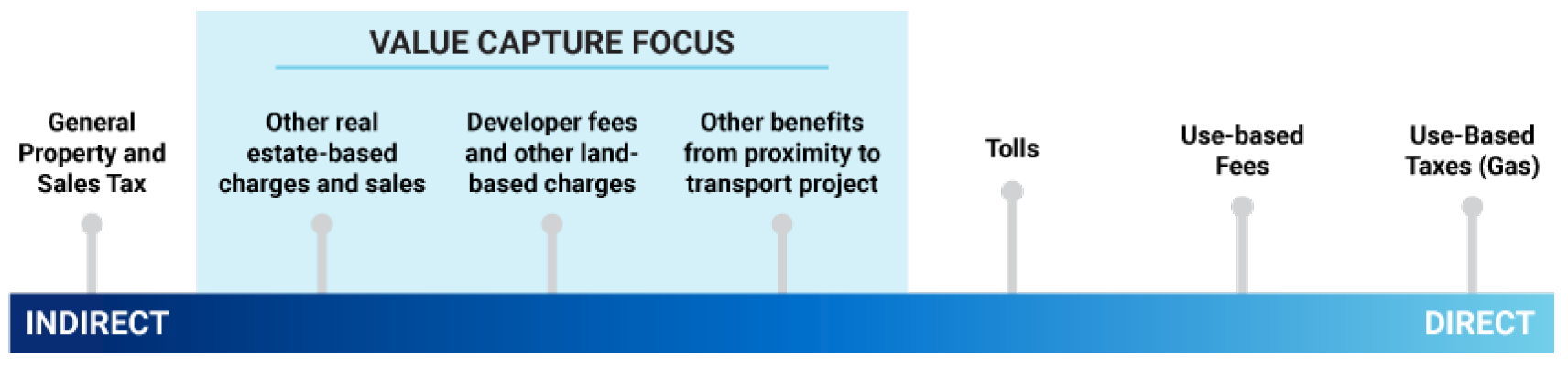 VALUE CAPTURE FOCUS

General Property and Sales Tax

Other real estate-based charges and sales

Developer fees and other land-based charges

Other benefits from proximity to transport project

Tolls

Use-based Fees

Use-Based Taxes (Gas)

INDIRECT

DIRECT